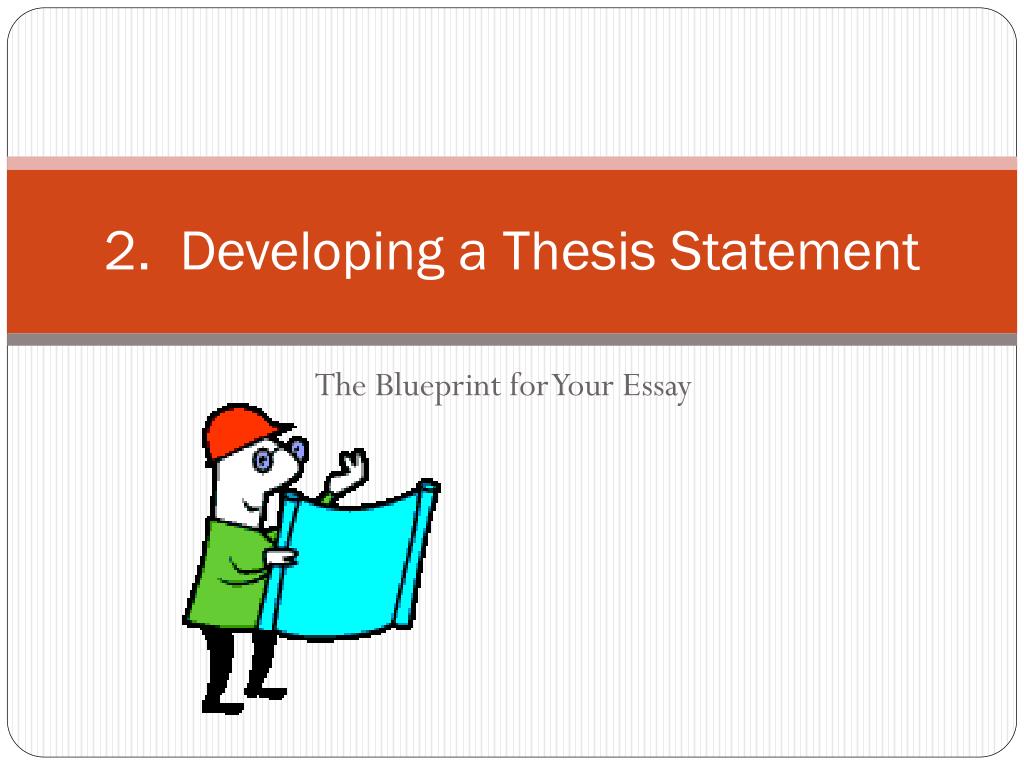 2. Developing a Thesis Statement

The Blueprint for Your Essay